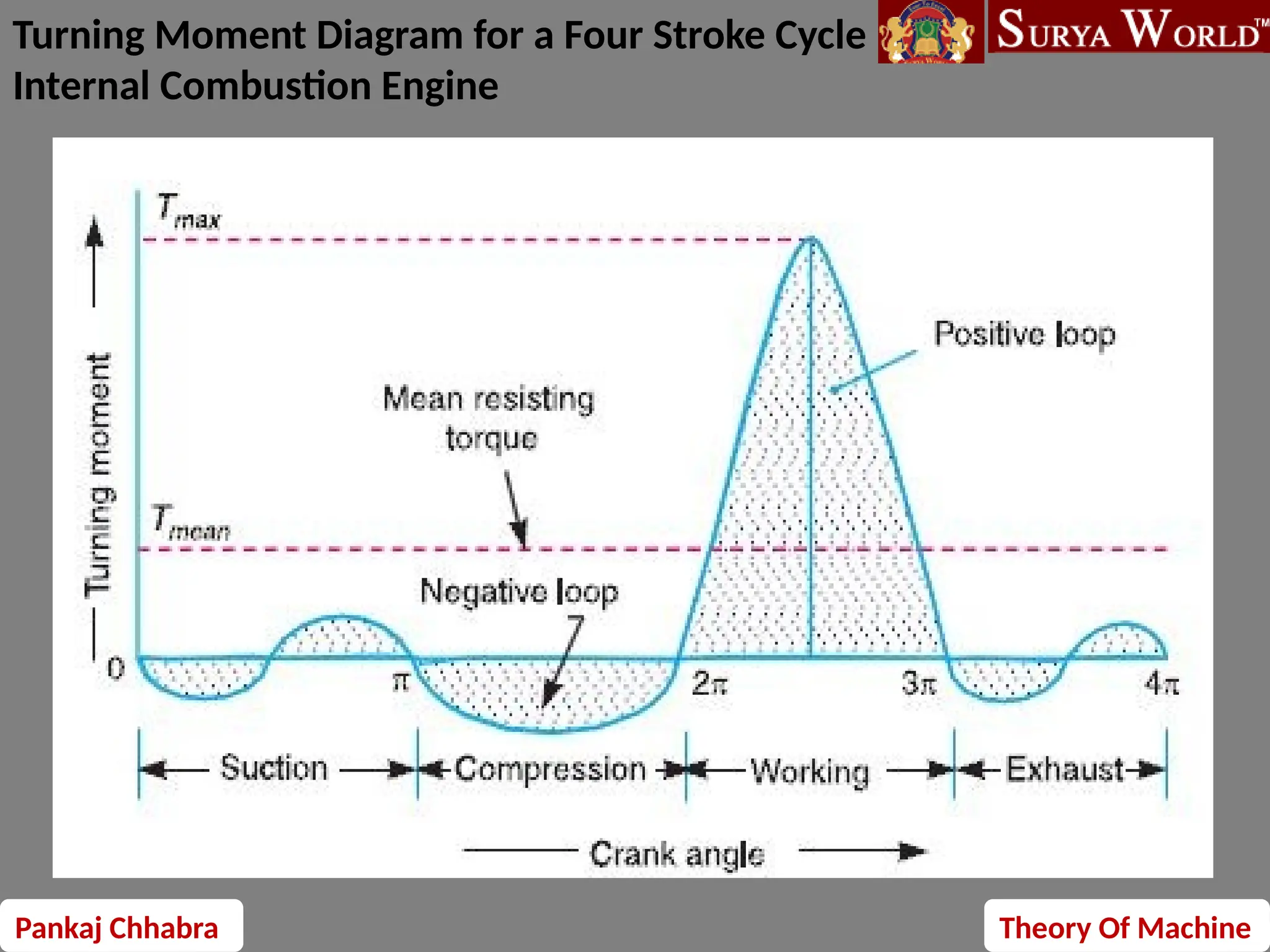 Turning Moment Diagram for a Four Stroke Cycle Internal Combustion Engine

SURYA WORLD™

$T_{max}$

Turning moment

Positive loop

Mean resisting torque

$T_{mean}$

Negative loop

0

$\pi$

$2\pi$

$3\pi$

$4\pi$

Suction

Compression

Working

Exhaust

Crank angle

Pankaj Chhabra

Theory Of Machine